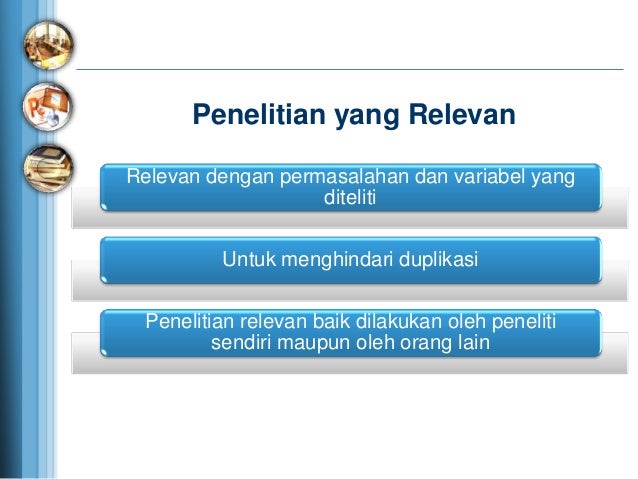 Penelitian yang Relevan

Relevan dengan permasalahan dan variabel yang diteliti

Untuk menghindari duplikasi

Penelitian relevan baik dilakukan oleh peneliti sendiri maupun oleh orang lain